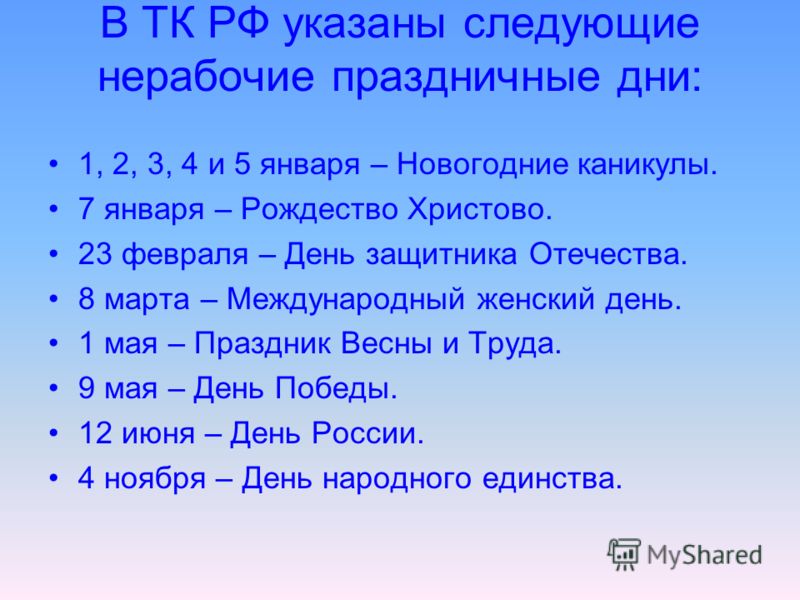 В ТК РФ указаны следующие нерабочие праздничные дни:

• 1, 2, 3, 4 и 5 января – Новогодние каникулы.
• 7 января – Рождество Христово.
• 23 февраля – День защитника Отечества.
• 8 марта – Международный женский день.
• 1 мая – Праздник Весны и Труда.
• 9 мая – День Победы.
• 12 июня – День России.
• 4 ноября – День народного единства.

MyShared